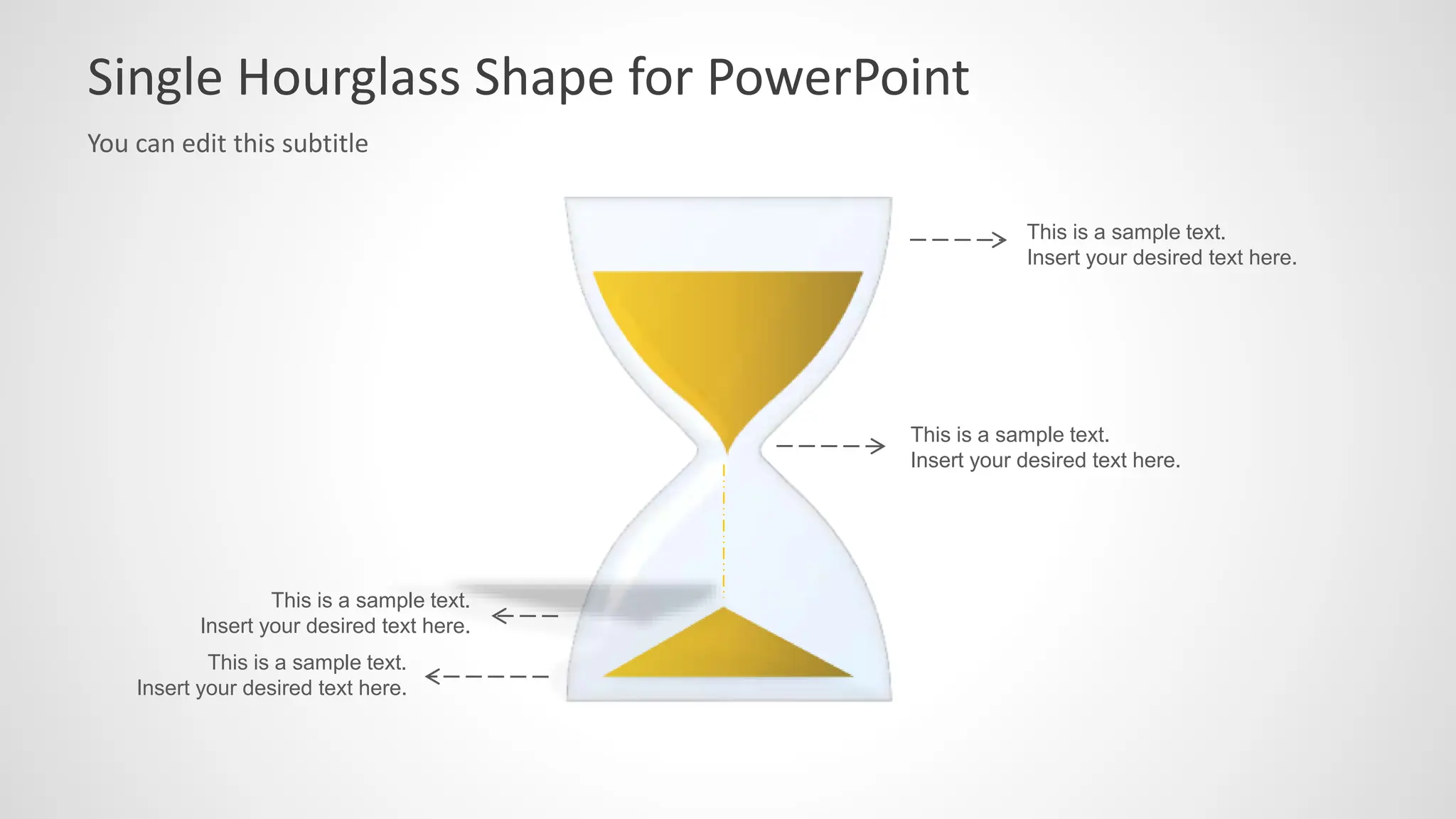 Single Hourglass Shape for PowerPoint

You can edit this subtitle

This is a sample text.
Insert your desired text here.

This is a sample text.
Insert your desired text here.

This is a sample text.
Insert your desired text here.

This is a sample text.
Insert your desired text here.